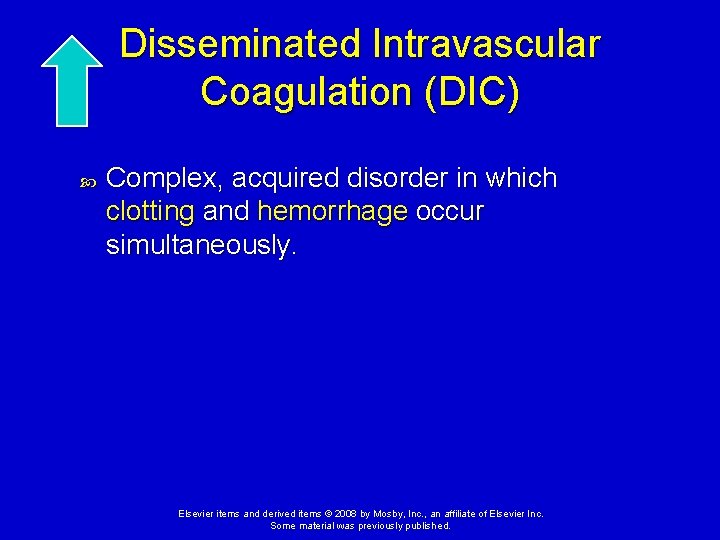 Disseminated Intravascular Coagulation (DIC)

Complex, acquired disorder in which clotting and hemorrhage occur simultaneously.

Elsevier items and derived items © 2008 by Mosby, Inc., an affiliate of Elsevier Inc.
Some material was previously published.